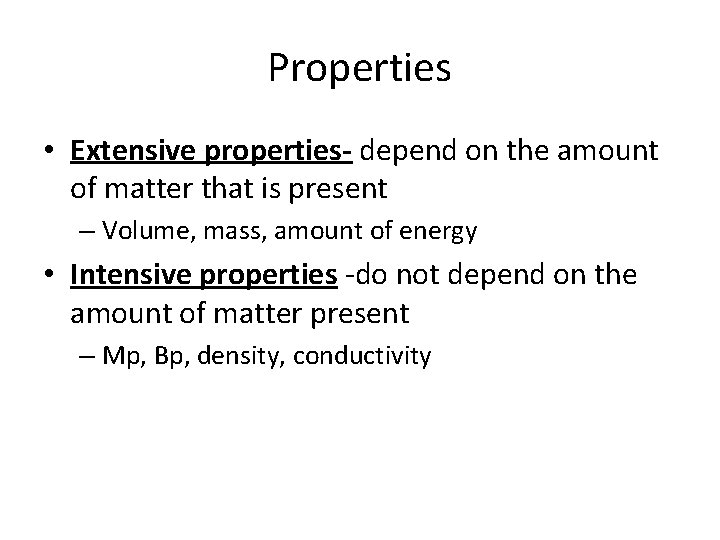 Properties

• Extensive properties- depend on the amount of matter that is present
– Volume, mass, amount of energy

• Intensive properties -do not depend on the amount of matter present
– Mp, Bp, density, conductivity